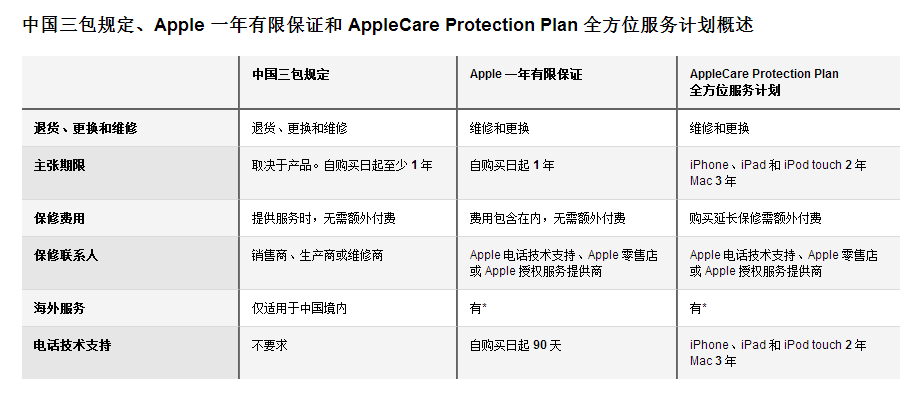 中国三包规定、Apple 一年有限保证和 AppleCare Protection Plan 全方位服务计划概述

| | 中国三包规定 | Apple 一年有限保证 | AppleCare Protection Plan 全方位服务计划 |
|---|---|---|---|
| 退货、更换和维修 | 退货、更换和维修 | 维修和更换 | 维修和更换 |
| 主张期限 | 取决于产品。自购买日起至少 1 年 | 自购买日起 1 年 | iPhone、iPad 和 iPod touch 2 年 Mac 3 年 |
| 保修费用 | 提供服务时，无需额外付费 | 费用包含在内，无需额外付费 | 购买延长保修需额外付费 |
| 保修联系人 | 销售商、生产商或维修商 | Apple 电话技术支持、Apple 零售店或 Apple 授权服务提供商 | Apple 电话技术支持、Apple 零售店或 Apple 授权服务提供商 |
| 海外服务 | 仅适用于中国境内 | 有* | 有* |
| 电话技术支持 | 不要求 | 自购买日起 90 天 | iPhone、iPad 和 iPod touch 2 年 Mac 3 年 |